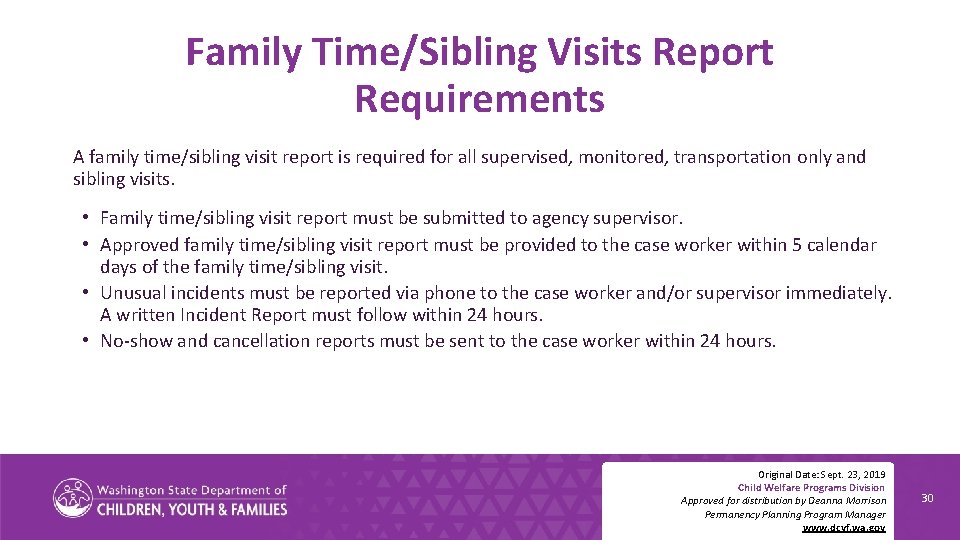 Family Time/Sibling Visits Report Requirements

A family time/sibling visit report is required for all supervised, monitored, transportation only and sibling visits.

• Family time/sibling visit report must be submitted to agency supervisor.
• Approved family time/sibling visit report must be provided to the case worker within 5 calendar days of the family time/sibling visit.
• Unusual incidents must be reported via phone to the case worker and/or supervisor immediately. A written Incident Report must follow within 24 hours.
• No-show and cancellation reports must be sent to the case worker within 24 hours.

Washington State Department of
CHILDREN, YOUTH & FAMILIES

Original Date: Sept. 23, 2019
Child Welfare Programs Division
Approved for distribution by Deanna Morrison
Permanency Planning Program Manager
www.dcyf.wa.gov

30